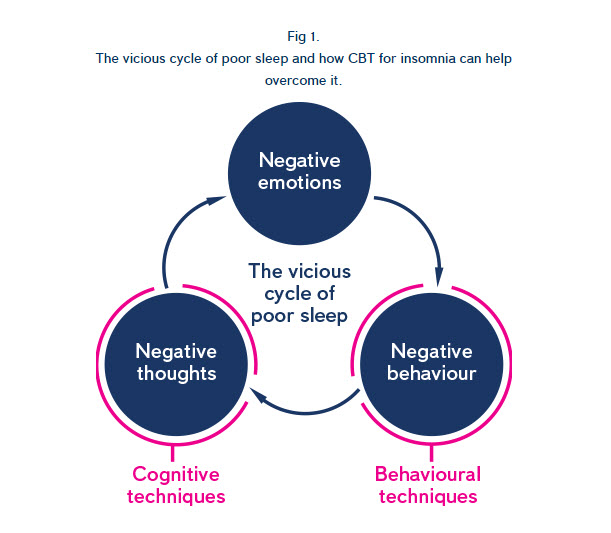 Fig 1.
The vicious cycle of poor sleep and how CBT for insomnia can help overcome it.

Negative emotions

The vicious cycle of poor sleep

Negative thoughts

Negative behaviour

Cognitive techniques

Behavioural techniques